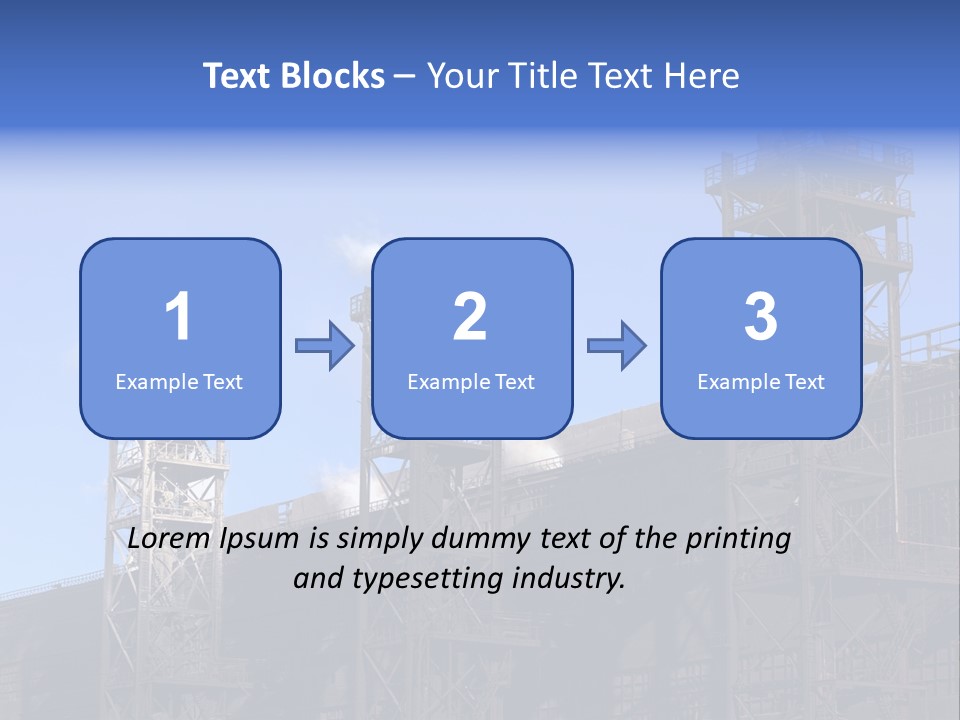 Text Blocks – Your Title Text Here

1
Example Text

2
Example Text

3
Example Text

Lorem Ipsum is simply dummy text of the printing and typesetting industry.